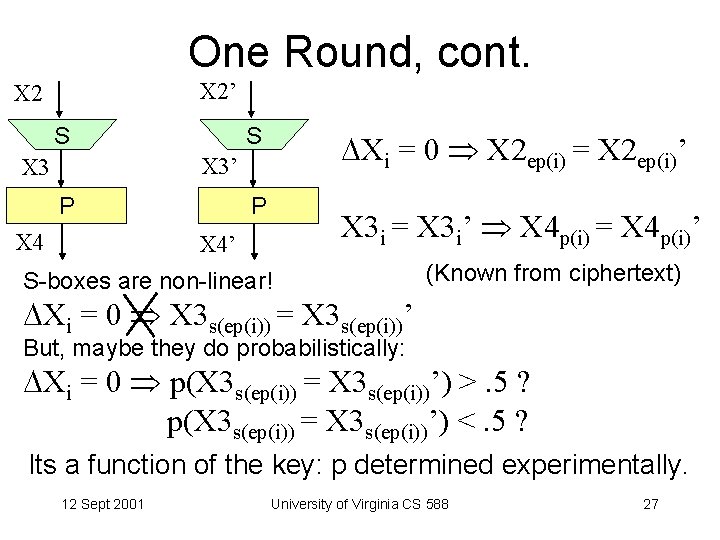 One Round, cont.

X2

S

X3

P

X4

X2'

S

X3'

P

X4'

$\Delta X_i = 0 \Rightarrow X2_{ep(i)} = X2_{ep(i)}'$

$X3_i = X3_i' \Rightarrow X4_{p(i)} = X4_{p(i)}'$

(Known from ciphertext)

S-boxes are non-linear!

$\Delta X_i = 0 \not\Rightarrow X3_{s(ep(i))} = X3_{s(ep(i))}'$

But, maybe they do probabilistically:

$\Delta X_i = 0 \Rightarrow p(X3_{s(ep(i))} = X3_{s(ep(i))}') > .5$ ?

$p(X3_{s(ep(i))} = X3_{s(ep(i))}') < .5$ ?

Its a function of the key: p determined experimentally.

12 Sept 2001

University of Virginia CS 588

27